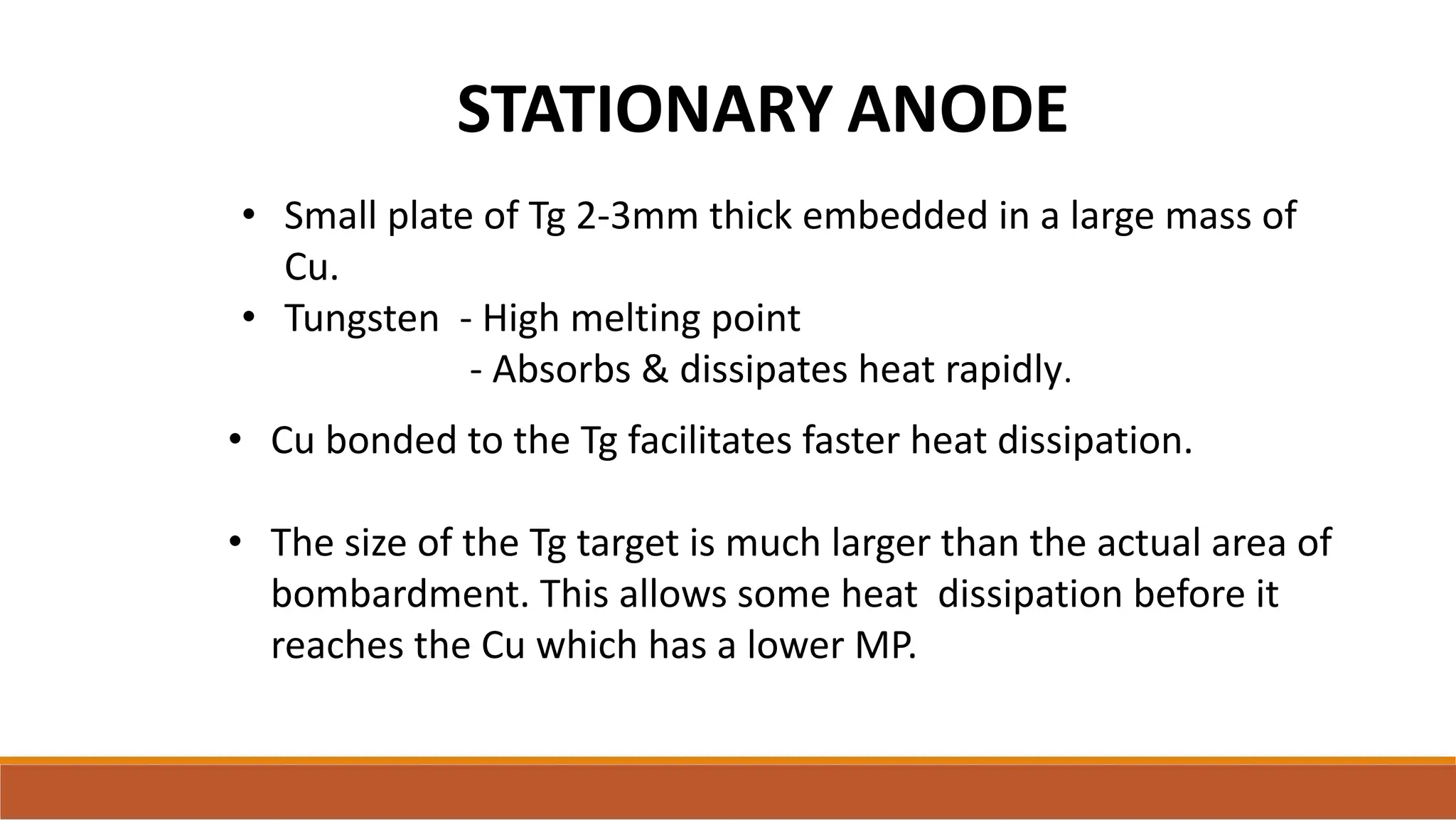 STATIONARY ANODE

• Small plate of Tg 2-3mm thick embedded in a large mass of Cu.
• Tungsten - High melting point
- Absorbs & dissipates heat rapidly.

• Cu bonded to the Tg facilitates faster heat dissipation.

• The size of the Tg target is much larger than the actual area of bombardment. This allows some heat dissipation before it reaches the Cu which has a lower MP.